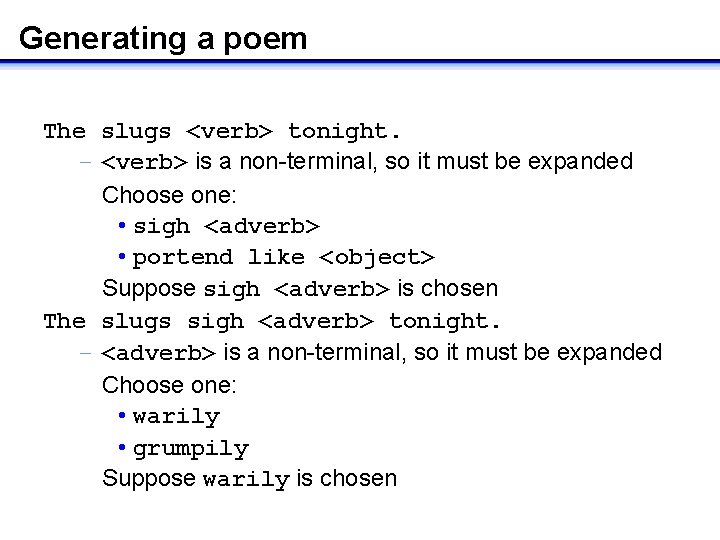 Generating a poem

The slugs <verb> tonight.

– <verb> is a non-terminal, so it must be expanded

Choose one:

• sigh <adverb>

• portend like <object>

Suppose sigh <adverb> is chosen

The slugs sigh <adverb> tonight.

– <adverb> is a non-terminal, so it must be expanded

Choose one:

• warily

• grumpily

Suppose warily is chosen